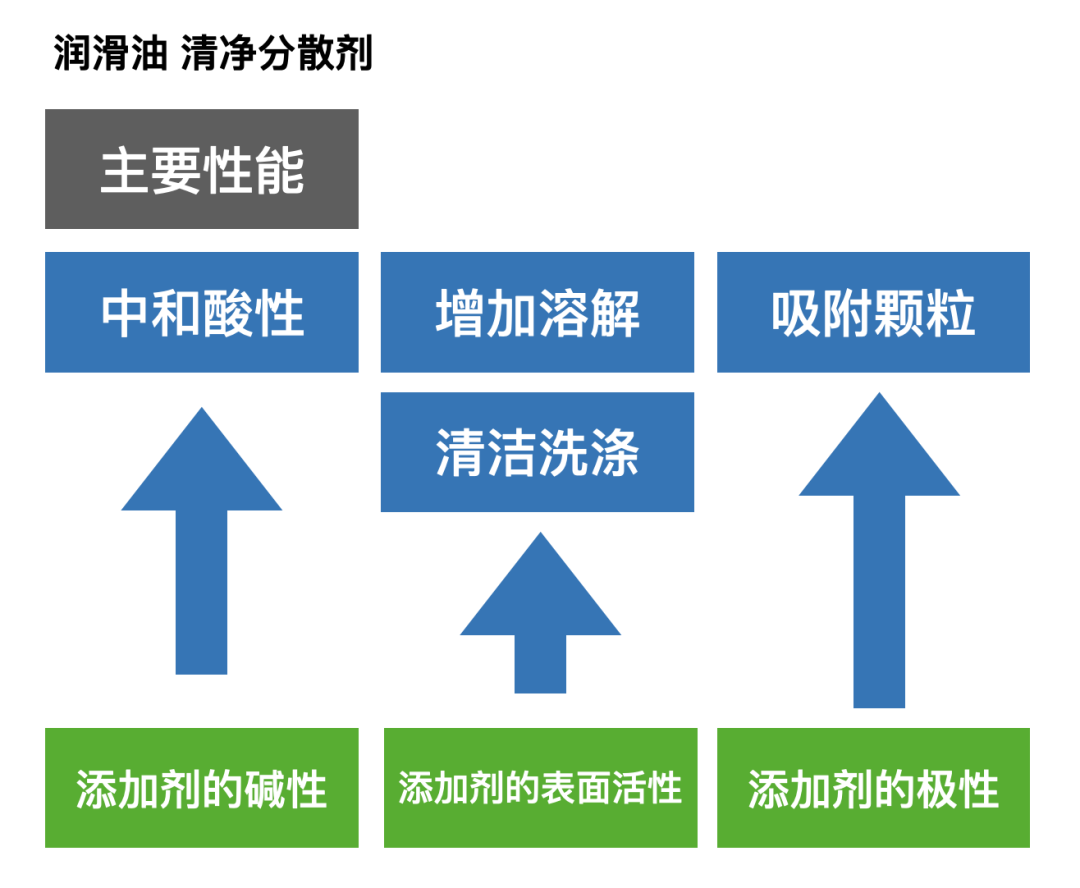 润滑油 清净分散剂

主要性能

中和酸性

增加溶解

吸附颗粒

清洁洗涤

添加剂的碱性

添加剂的表面活性

添加剂的极性